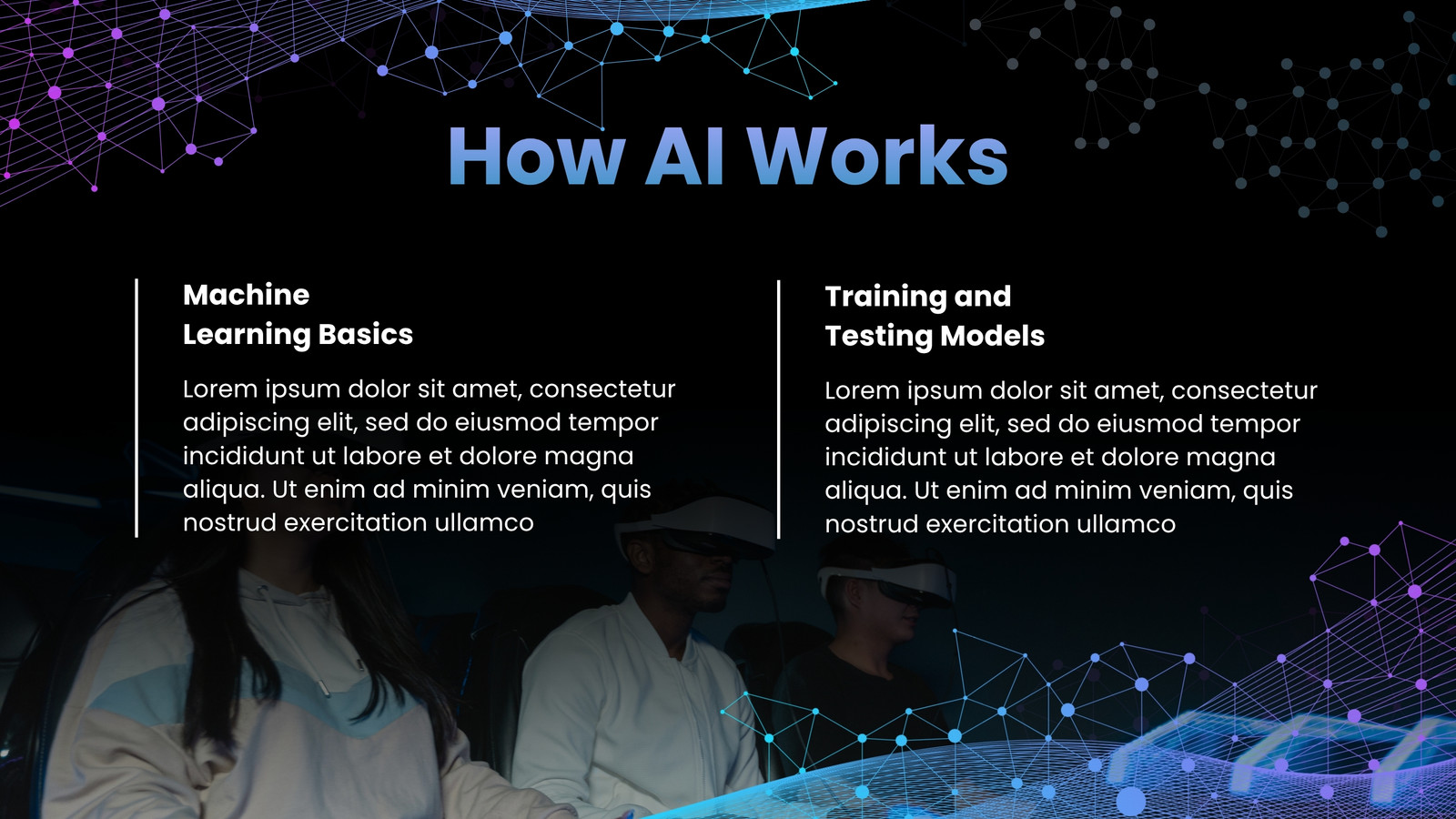 How AI Works

Machine Learning Basics

Lorem ipsum dolor sit amet, consectetur adipiscing elit, sed do eiusmod tempor incididunt ut labore et dolore magna aliqua. Ut enim ad minim veniam, quis nostrud exercitation ullamco

Training and Testing Models

Lorem ipsum dolor sit amet, consectetur adipiscing elit, sed do eiusmod tempor incididunt ut labore et dolore magna aliqua. Ut enim ad minim veniam, quis nostrud exercitation ullamco